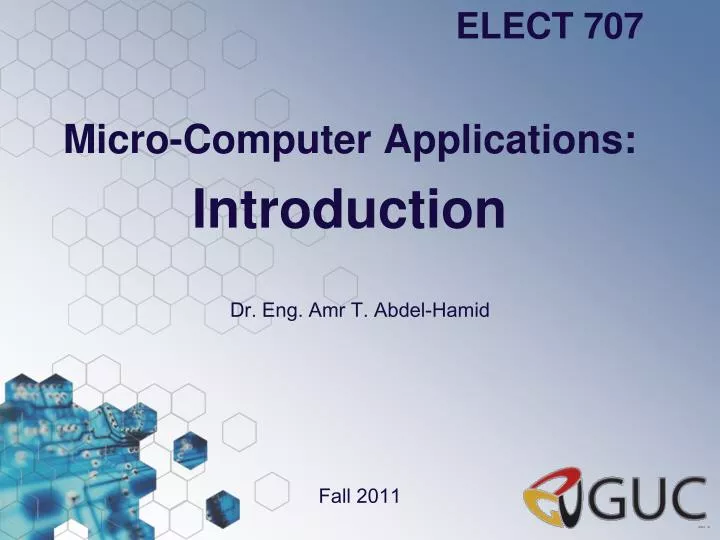 ELECT 707

Micro-Computer Applications:

Introduction

Dr. Eng. Amr T. Abdel-Hamid

Fall 2011

GUC